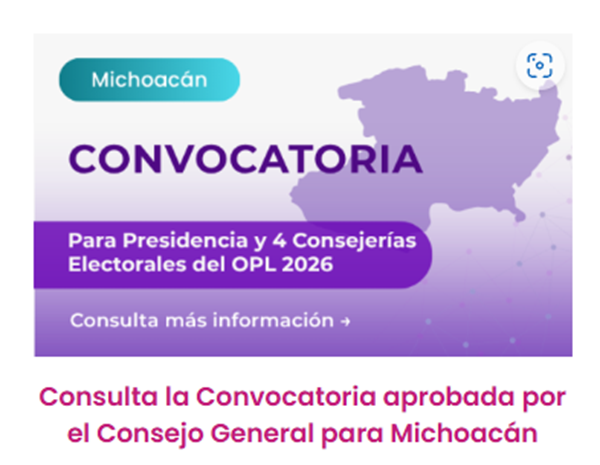 Michoacán

CONVOCATORIA

Para Presidencia y 4 Consejerías Electorales del OPL 2026

Consulta más información →

Consulta la Convocatoria aprobada por el Consejo General para Michoacán